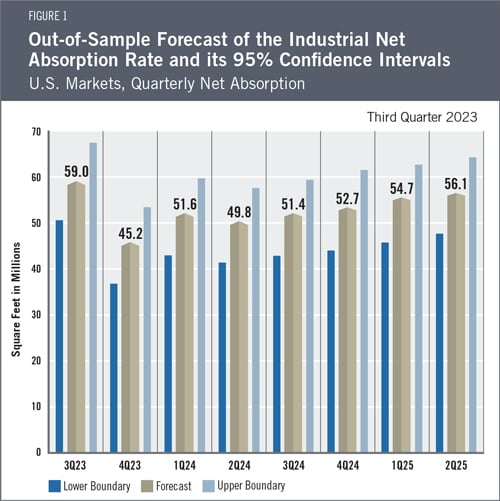 FIGURE 1

Out-of-Sample Forecast of the Industrial Net Absorption Rate and its 95% Confidence Intervals

U.S. Markets, Quarterly Net Absorption

Third Quarter 2023

Square Feet in Millions

70
60
50
40
30
20
10
0

59.0
45.2
51.6
49.8
51.4
52.7
54.7
56.1

3Q23
4Q23
1Q24
2Q24
3Q24
4Q24
1Q25
2Q25

Lower Boundary
Forecast
Upper Boundary